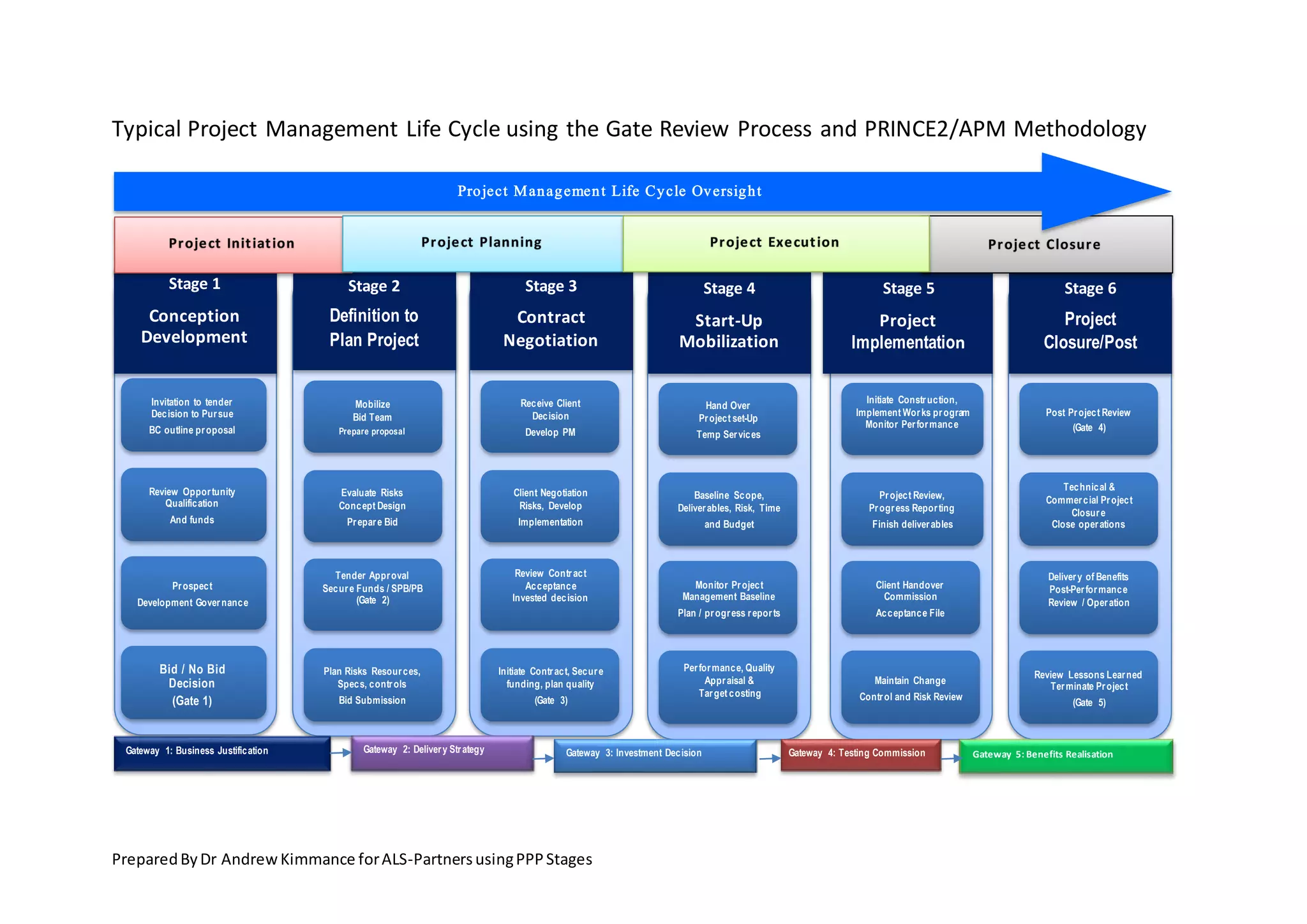 Typical Project Management Life Cycle using the Gate Review Process and PRINCE2/APM Methodology

Project Management Life Cycle Oversight

Project Initiation

Project Planning

Project Execution

Project Closure

Stage 1
Conception Development

Invitation to tender
Decision to Pursue
BC outline proposal

Review Opportunity
Qualification
And funds

Prospect
Development Governance

Bid / No Bid
Decision
(Gate 1)

Stage 2
Definition to Plan Project

Mobilize
Bid Team
Prepare proposal

Evaluate Risks
Concept Design
Prepare Bid

Tender Approval
Secure Funds / SPB/PB
(Gate 2)

Plan Risks Resources,
Specs, controls
Bid Submission

Stage 3
Contract Negotiation

Receive Client
Decision
Develop PM

Client Negotiation
Risks, Develop
Implementation

Review Contract
Acceptance
Invested decision

Initiate Contract, Secure
funding, plan quality
(Gate 3)

Stage 4
Start-Up Mobilization

Hand Over
Project set-Up
Temp Services

Baseline Scope,
Deliverables, Risk, Time
and Budget

Monitor Project
Management Baseline
Plan / progress reports

Performance, Quality
Appraisal &
Target costing

Stage 5
Project Implementation

Initiate Construction,
Implement Works program
Monitor Performance

Project Review,
Progress Reporting
Finish deliverables

Client Handover
Commission
Acceptance File

Maintain Change
Control and Risk Review

Stage 6
Project Closure/Post

Post Project Review
(Gate 4)

Technical &
Commercial Project
Closure
Close operations

Delivery of Benefits
Post-Performance
Review / Operation

Review Lessons Learned
Terminate Project
(Gate 5)

Gateway 1: Business Justification

Gateway 2: Delivery Strategy

Gateway 3: Investment Decision

Gateway 4: Testing Commission

Gateway 5: Benefits Realisation

Prepared By Dr Andrew Kimmance for ALS-Partners using PPP Stages